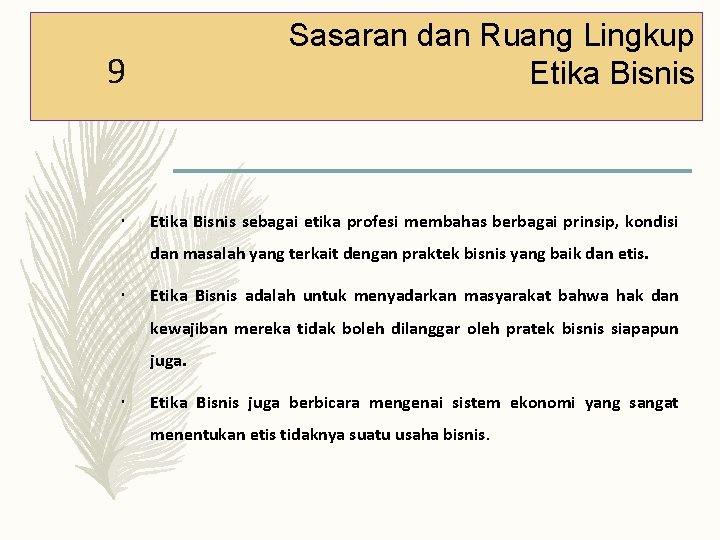 9

Sasaran dan Ruang Lingkup Etika Bisnis

· Etika Bisnis sebagai etika profesi membahas berbagai prinsip, kondisi dan masalah yang terkait dengan praktek bisnis yang baik dan etis.

· Etika Bisnis adalah untuk menyadarkan masyarakat bahwa hak dan kewajiban mereka tidak boleh dilanggar oleh pratek bisnis siapapun juga.

· Etika Bisnis juga berbicara mengenai sistem ekonomi yang sangat menentukan etis tidaknya suatu usaha bisnis.